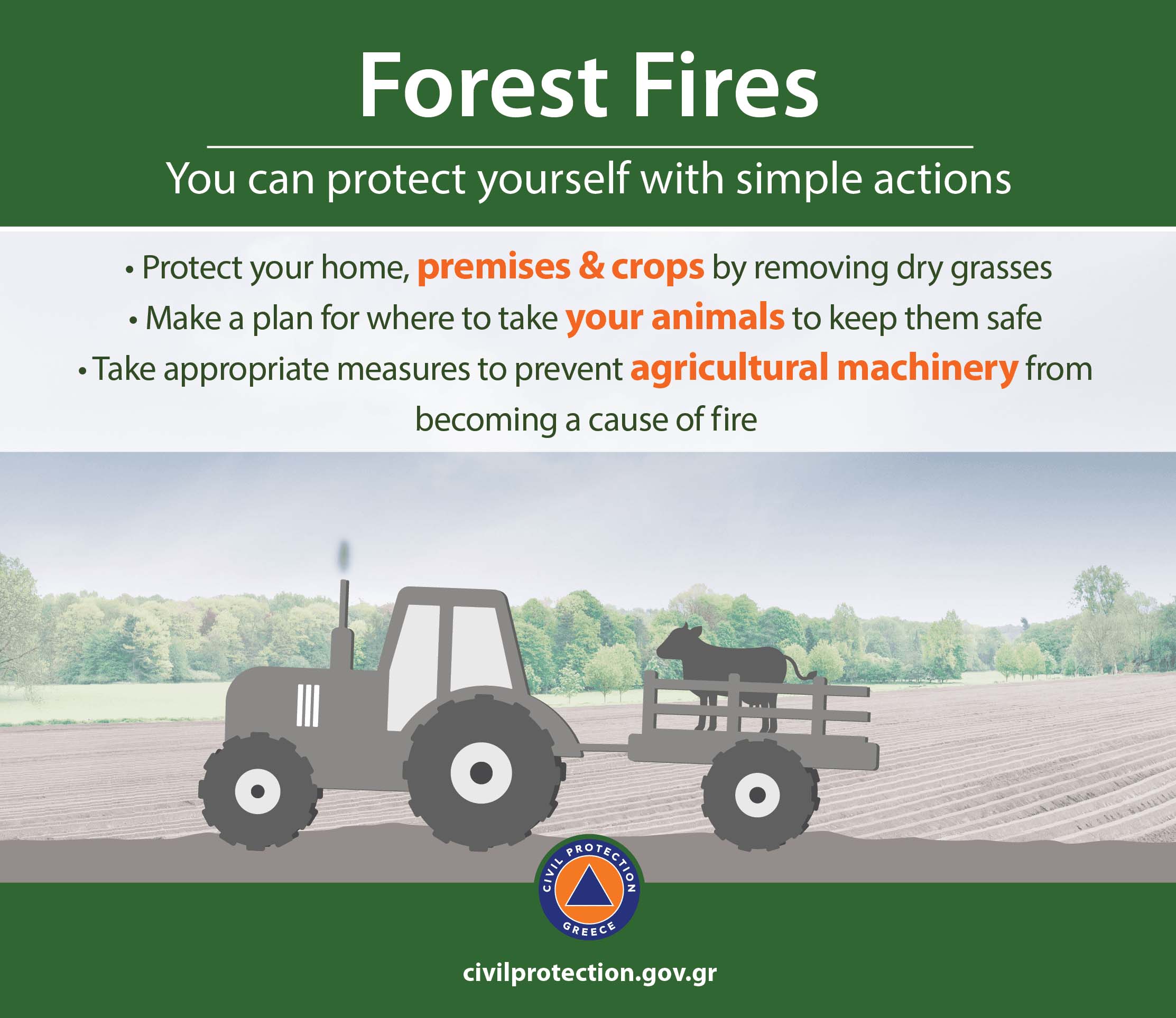 Forest Fires

You can protect yourself with simple actions

• Protect your home, premises & crops by removing dry grasses
• Make a plan for where to take your animals to keep them safe
• Take appropriate measures to prevent agricultural machinery from becoming a cause of fire

CIVIL PROTECTION GREECE

civilprotection.gov.gr